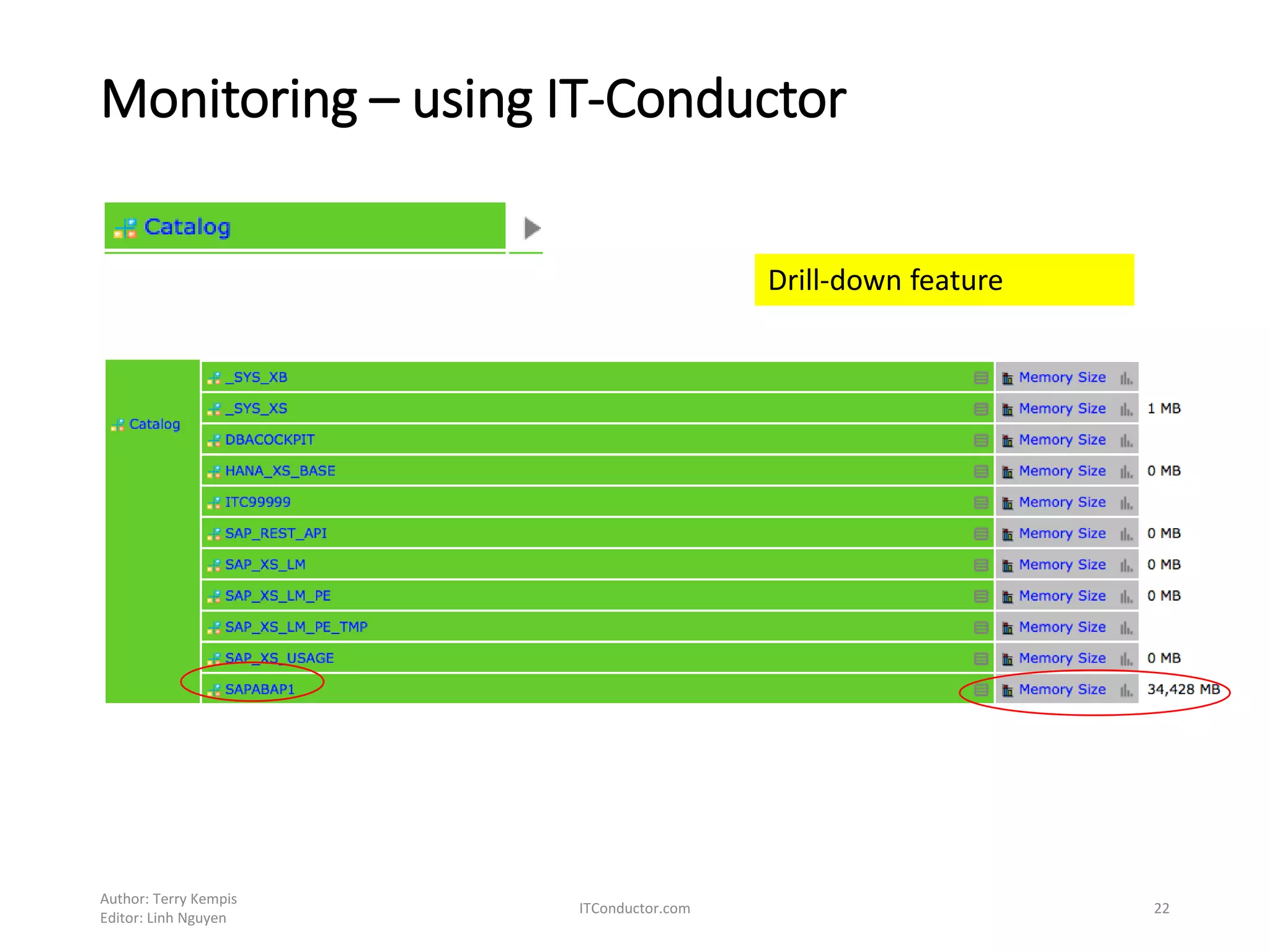 Monitoring – using IT-Conductor

Catalog

Drill-down feature

| Catalog | _SYS_XB | Memory Size | |
|---|---|---|---|
| | _SYS_XS | Memory Size | 1 MB |
| | DBACOCKPIT | Memory Size | |
| | HANA_XS_BASE | Memory Size | 0 MB |
| | ITC99999 | Memory Size | |
| | SAP_REST_API | Memory Size | 0 MB |
| | SAP_XS_LM | Memory Size | 0 MB |
| | SAP_XS_LM_PE | Memory Size | 0 MB |
| | SAP_XS_LM_PE_TMP | Memory Size | |
| | SAP_XS_USAGE | Memory Size | 0 MB |
| | SAPABAP1 | Memory Size | 34,428 MB |

Author: Terry Kempis
Editor: Linh Nguyen

ITConductor.com

22